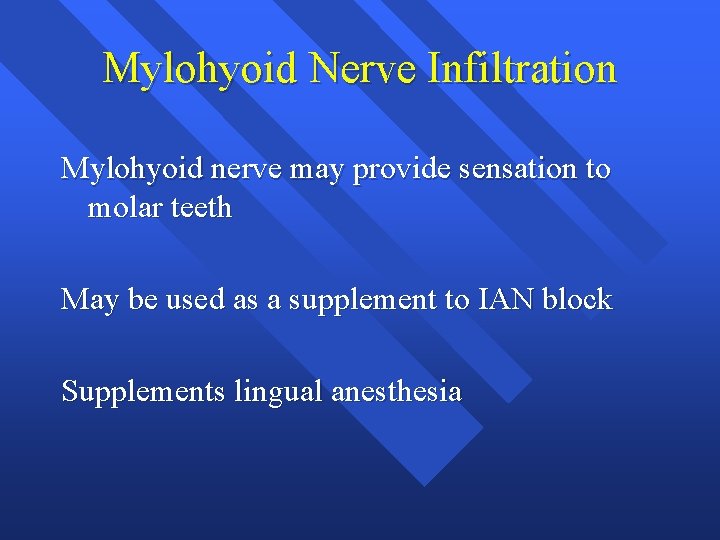 Mylohyoid Nerve Infiltration

Mylohyoid nerve may provide sensation to molar teeth

May be used as a supplement to IAN block

Supplements lingual anesthesia